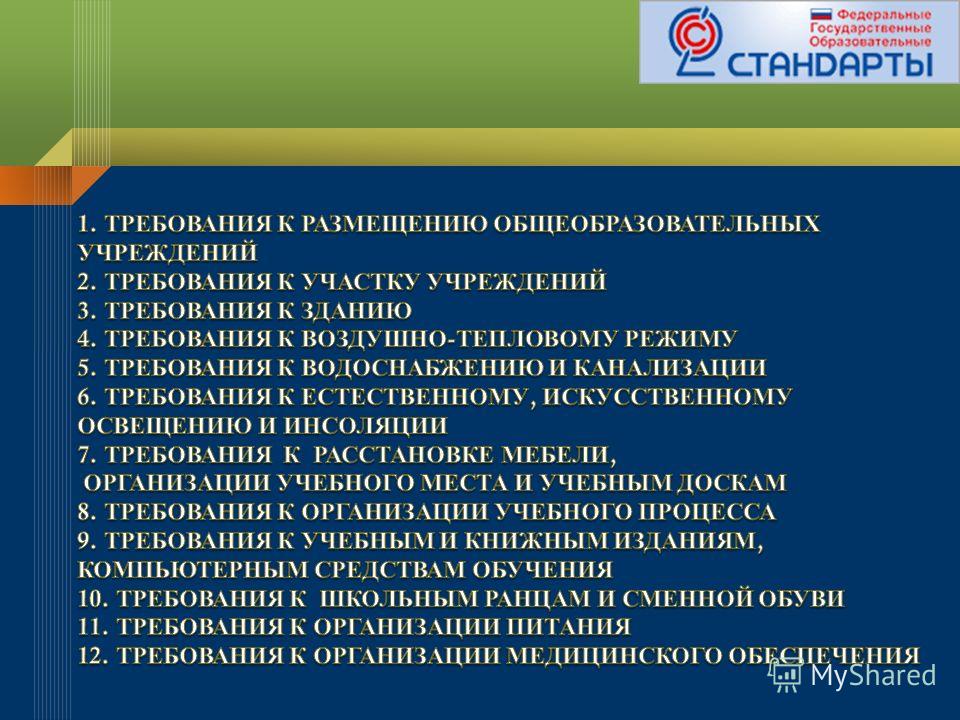 Федеральные Государственные Образовательные СТАНДАРТЫ

1. ТРЕБОВАНИЯ К РАЗМЕЩЕНИЮ ОБЩЕОБРАЗОВАТЕЛЬНЫХ УЧРЕЖДЕНИЙ
2. ТРЕБОВАНИЯ К УЧАСТКУ УЧРЕЖДЕНИЙ
3. ТРЕБОВАНИЯ К ЗДАНИЮ
4. ТРЕБОВАНИЯ К ВОЗДУШНО-ТЕПЛОВОМУ РЕЖИМУ
5. ТРЕБОВАНИЯ К ВОДОСНАБЖЕНИЮ И КАНАЛИЗАЦИИ
6. ТРЕБОВАНИЯ К ЕСТЕСТВЕННОМУ, ИСКУССТВЕННОМУ ОСВЕЩЕНИЮ И ИНСОЛЯЦИИ
7. ТРЕБОВАНИЯ К РАССТАНОВКЕ МЕБЕЛИ, ОРГАНИЗАЦИИ УЧЕБНОГО МЕСТА И УЧЕБНЫМ ДОСКАМ
8. ТРЕБОВАНИЯ К ОРГАНИЗАЦИИ УЧЕБНОГО ПРОЦЕССА
9. ТРЕБОВАНИЯ К УЧЕБНЫМ И КНИЖНЫМ ИЗДАНИЯМ, КОМПЬЮТЕРНЫМ СРЕДСТВАМ ОБУЧЕНИЯ
10. ТРЕБОВАНИЯ К ШКОЛЬНЫМ РАНЦАМ И СМЕННОЙ ОБУВИ
11. ТРЕБОВАНИЯ К ОРГАНИЗАЦИИ ПИТАНИЯ
12. ТРЕБОВАНИЯ К ОРГАНИЗАЦИИ МЕДИЦИНСКОГО ОБЕСПЕЧЕНИЯ

MyShared